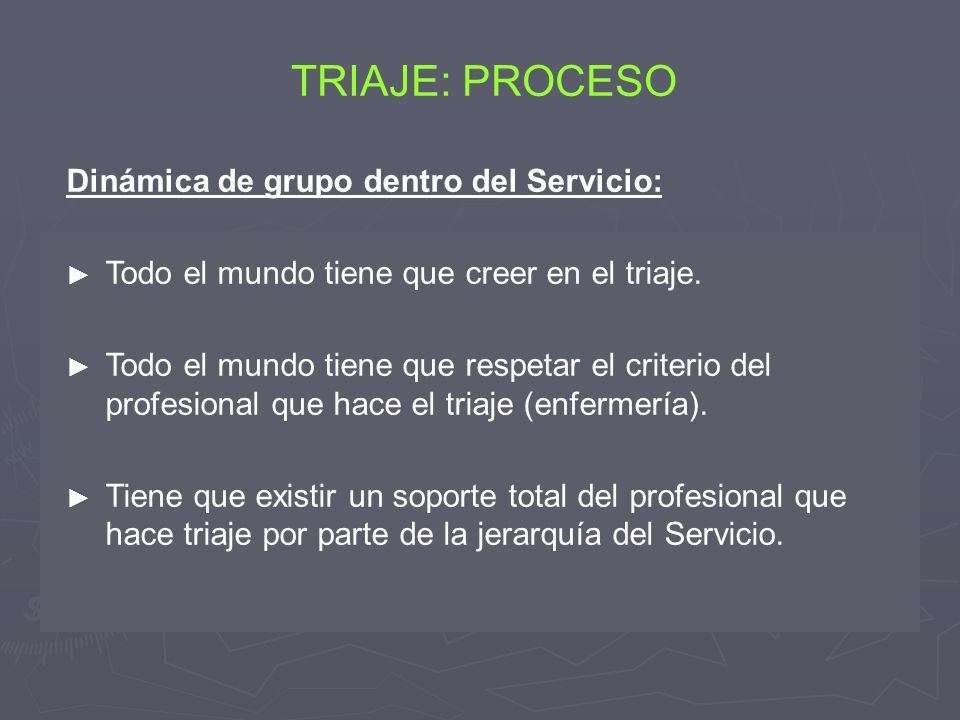 TRIAJE: PROCESO

Dinámica de grupo dentro del Servicio:

► Todo el mundo tiene que creer en el triaje.

► Todo el mundo tiene que respetar el criterio del profesional que hace el triaje (enfermería).

► Tiene que existir un soporte total del profesional que hace triaje por parte de la jerarquía del Servicio.